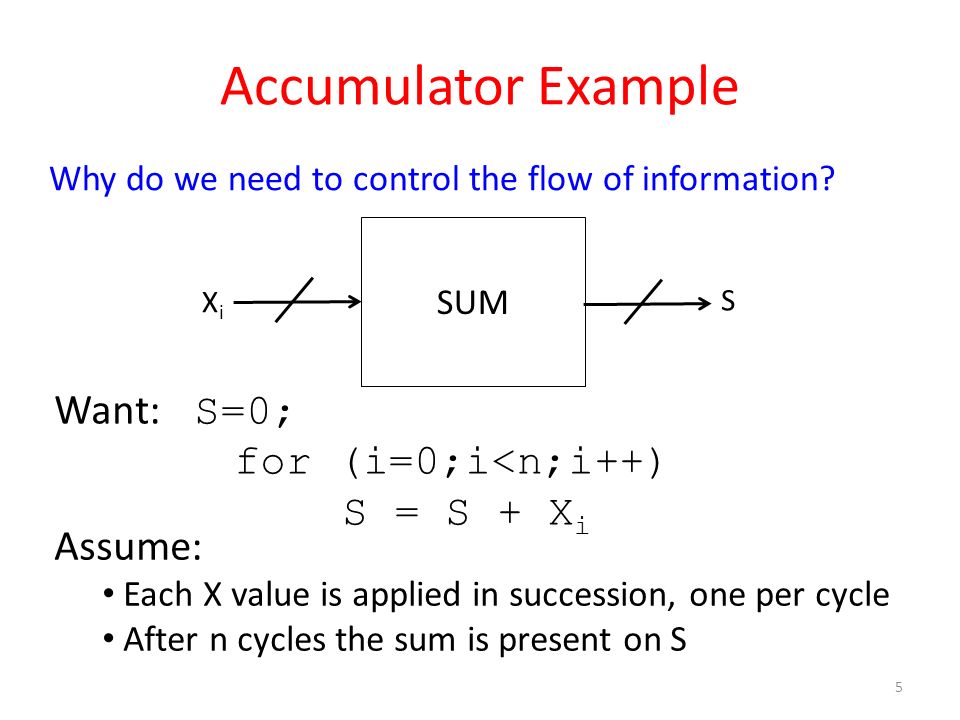 Accumulator Example

Why do we need to control the flow of information?

$X_i$

SUM

S

Want: S=0;
for (i=0;i<n;i++)
S = S + $X_i$

Assume:
• Each X value is applied in succession, one per cycle
• After n cycles the sum is present on S

5